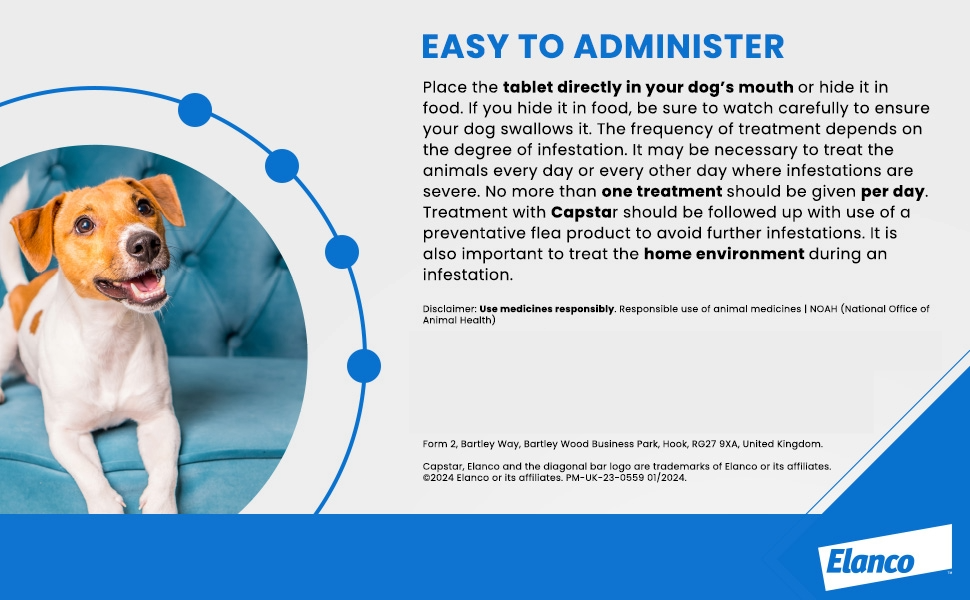 EASY TO ADMINISTER

Place the tablet directly in your dog's mouth or hide it in food. If you hide it in food, be sure to watch carefully to ensure your dog swallows it. The frequency of treatment depends on the degree of infestation. It may be necessary to treat the animals every day or every other day where infestations are severe. No more than one treatment should be given per day. Treatment with Capstar should be followed up with use of a preventative flea product to avoid further infestations. It is also important to treat the home environment during an infestation.

Disclaimer: Use medicines responsibly. Responsible use of animal medicines | NOAH (National Office of Animal Health)

Form 2, Bartley Way, Bartley Wood Business Park, Hook, RG27 9XA, United Kingdom.

Capstar, Elanco and the diagonal bar logo are trademarks of Elanco or its affiliates. ©2024 Elanco or its affiliates. PM-UK-23-0559 01/2024.

Elanco